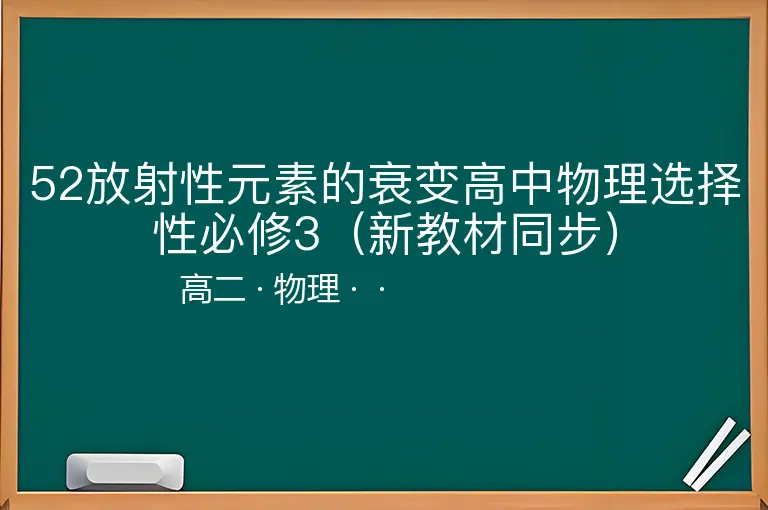 52放射性元素的衰变高中物理选择性必修3（新教材同步）

高二 · 物理 · ·